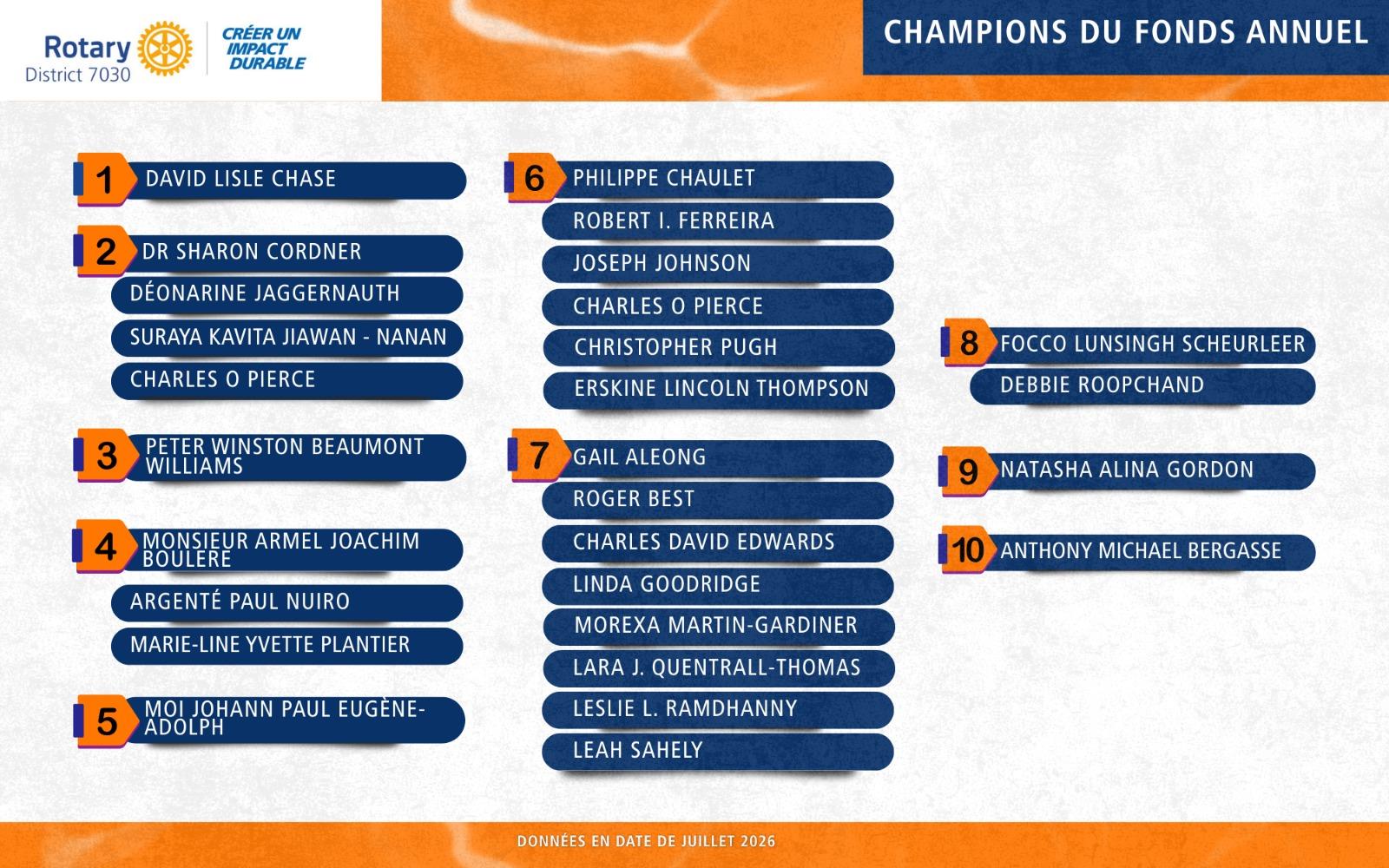 Rotary
District 7030

CRÉER UN IMPACT DURABLE

CHAMPIONS DU FONDS ANNUEL

1 DAVID LISLE CHASE

2 DR SHARON CORDNER
DÉONARINE JAGGERNAUTH
SURAYA KAVITA JIAWAN - NANAN
CHARLES O PIERCE

3 PETER WINSTON BEAUMONT WILLIAMS

4 MONSIEUR ARMEL JOACHIM BOULERE
ARGENTÉ PAUL NUIRO
MARIE-LINE YVETTE PLANTIER

5 MOI JOHANN PAUL EUGÈNE-ADOLPH

6 PHILIPPE CHAULET
ROBERT I. FERREIRA
JOSEPH JOHNSON
CHARLES O PIERCE
CHRISTOPHER PUGH
ERSKINE LINCOLN THOMPSON

7 GAIL ALEONG
ROGER BEST
CHARLES DAVID EDWARDS
LINDA GOODRIDGE
MOREXA MARTIN-GARDINER
LARA J. QUENTRALL-THOMAS
LESLIE L. RAMDHANNY
LEAH SAHELY

8 FOCCO LUNSINGH SCHEURLEER
DEBBIE ROOPCHAND

9 NATASHA ALINA GORDON

10 ANTHONY MICHAEL BERGASSE

DONNÉES EN DATE DE JUILLET 2026